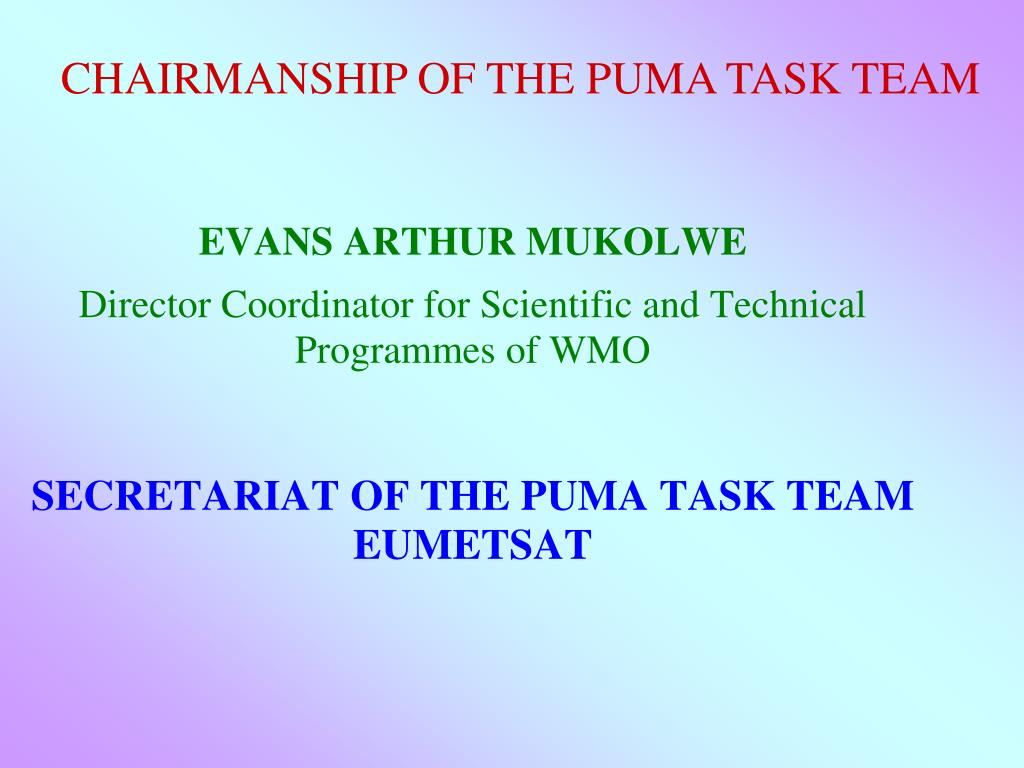 CHAIRMANSHIP OF THE PUMA TASK TEAM

EVANS ARTHUR MUKOLWE

Director Coordinator for Scientific and Technical Programmes of WMO

SECRETARIAT OF THE PUMA TASK TEAM
EUMETSAT